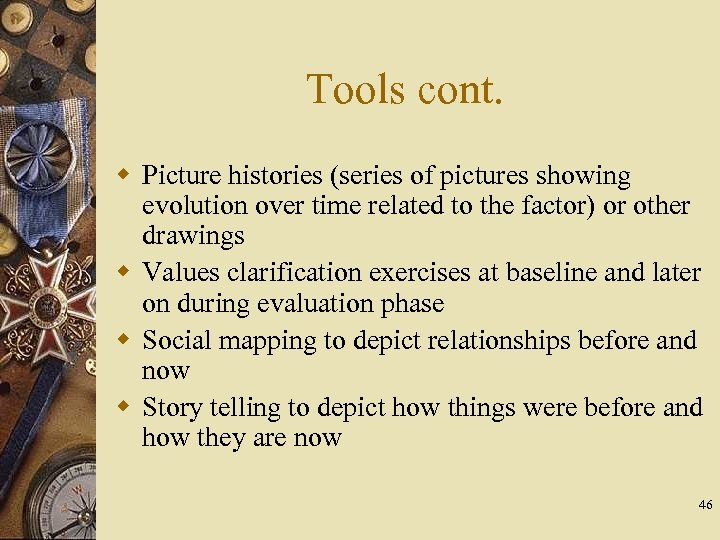 Tools cont.

- Picture histories (series of pictures showing evolution over time related to the factor) or other drawings
- Values clarification exercises at baseline and later on during evaluation phase
- Social mapping to depict relationships before and now
- Story telling to depict how things were before and how they are now

46